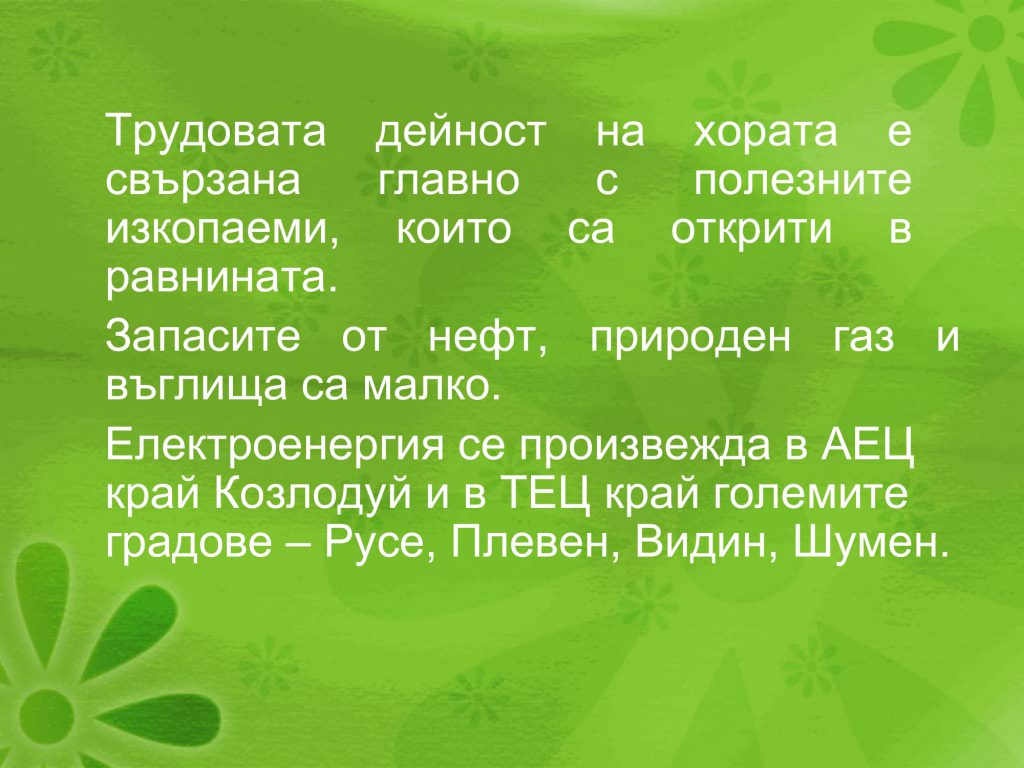 Трудовата дейност на хората е свързана главно с полезните изкопаеми, които са открити в равнината.

Запасите от нефт, природен газ и въглища са малко.

Електроенергия се произвежда в АЕЦ край Козлодуй и в ТЕЦ край големите градове – Русе, Плевен, Видин, Шумен.